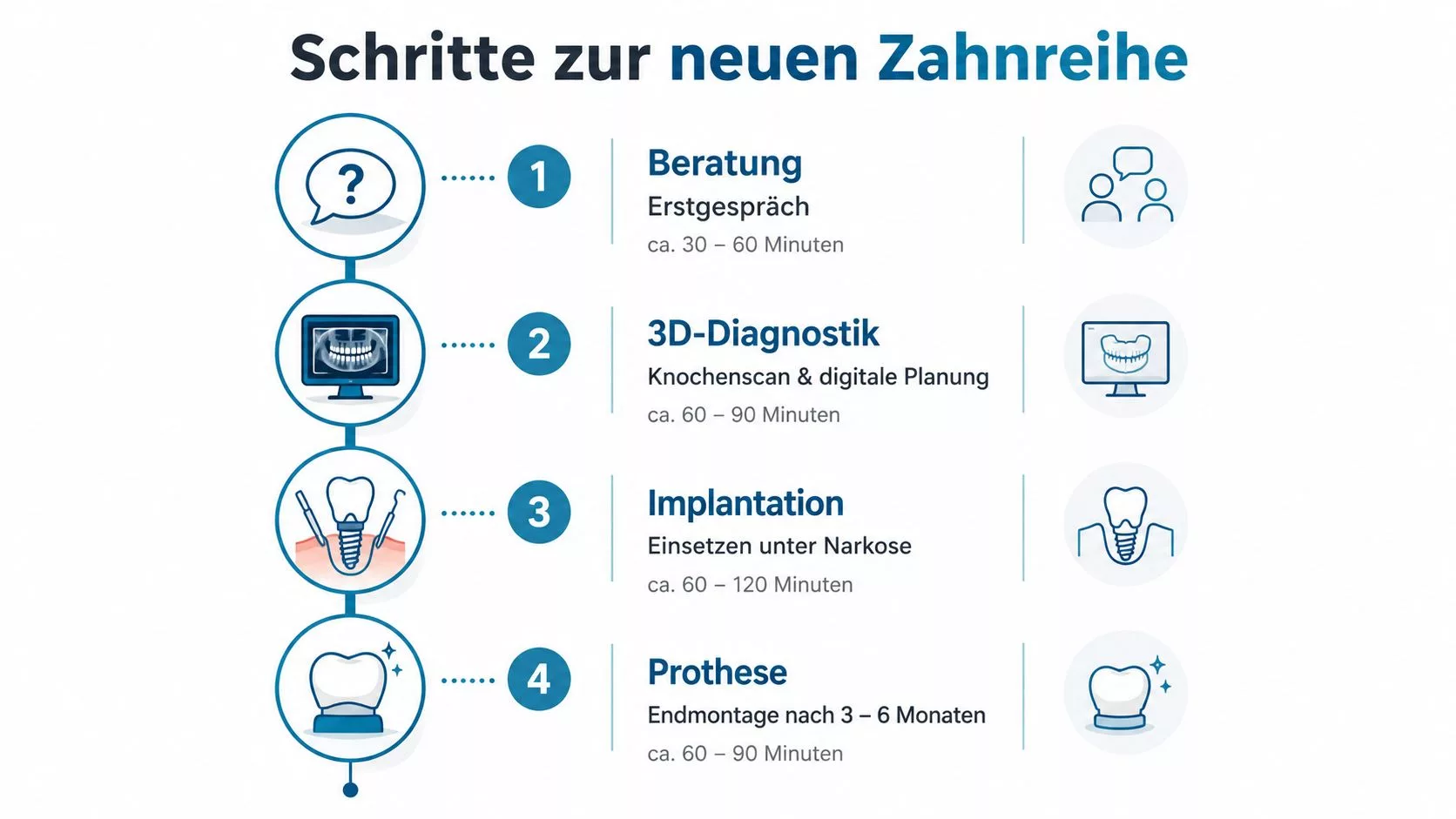 Schritte zur neuen Zahnreihe

?

1

Beratung
Erstgespräch
ca. 30 – 60 Minuten

2

3D-Diagnostik
Knochenscan & digitale Planung
ca. 60 – 90 Minuten

3

Implantation
Einsetzen unter Narkose
ca. 60 – 120 Minuten

4

Prothese
Endmontage nach 3 – 6 Monaten
ca. 60 – 90 Minuten